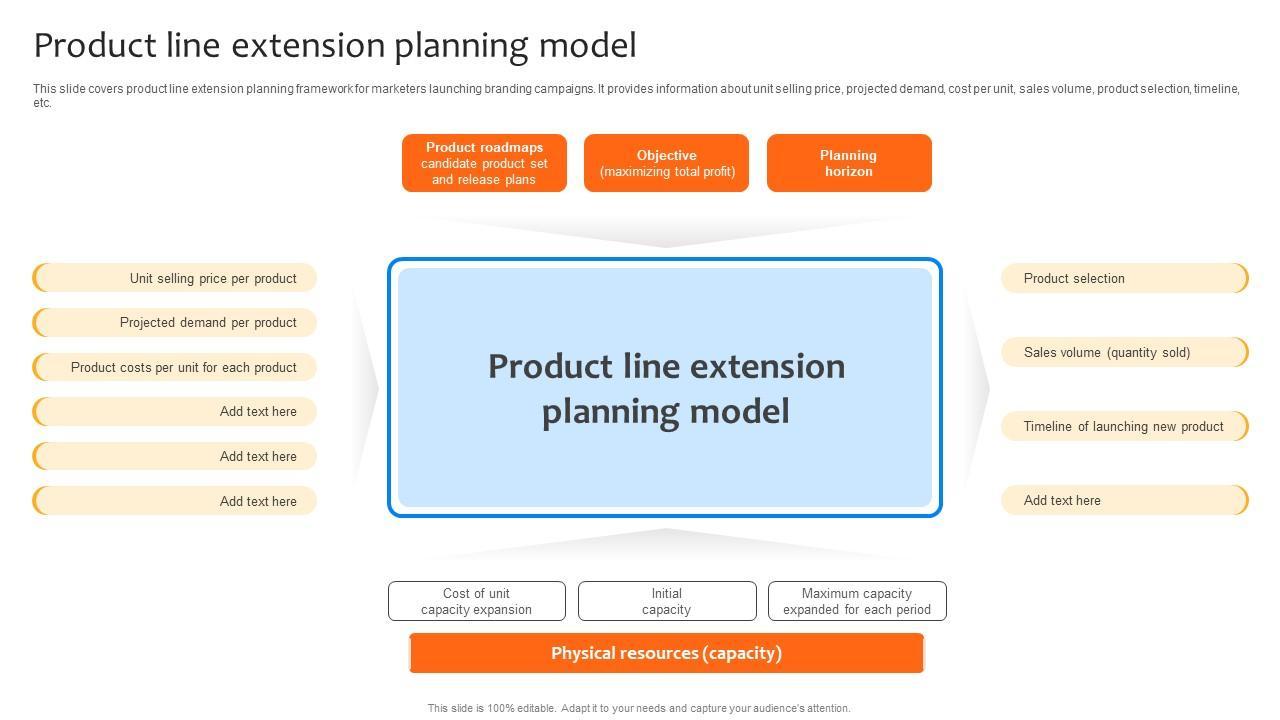 Product line extension planning model

This slide covers product line extension planning framework for marketers launching branding campaigns. It provides information about unit selling price, projected demand, cost per unit, sales volume, product selection, timeline, etc.

Product roadmaps
candidate product set and release plans

Objective
(maximizing total profit)

Planning horizon

Unit selling price per product

Projected demand per product

Product costs per unit for each product

Add text here

Add text here

Add text here

Product line extension planning model

Product selection

Sales volume (quantity sold)

Timeline of launching new product

Add text here

Cost of unit capacity expansion

Initial capacity

Maximum capacity expanded for each period

Physical resources (capacity)

This slide is 100% editable. Adapt it to your needs and capture your audience's attention.